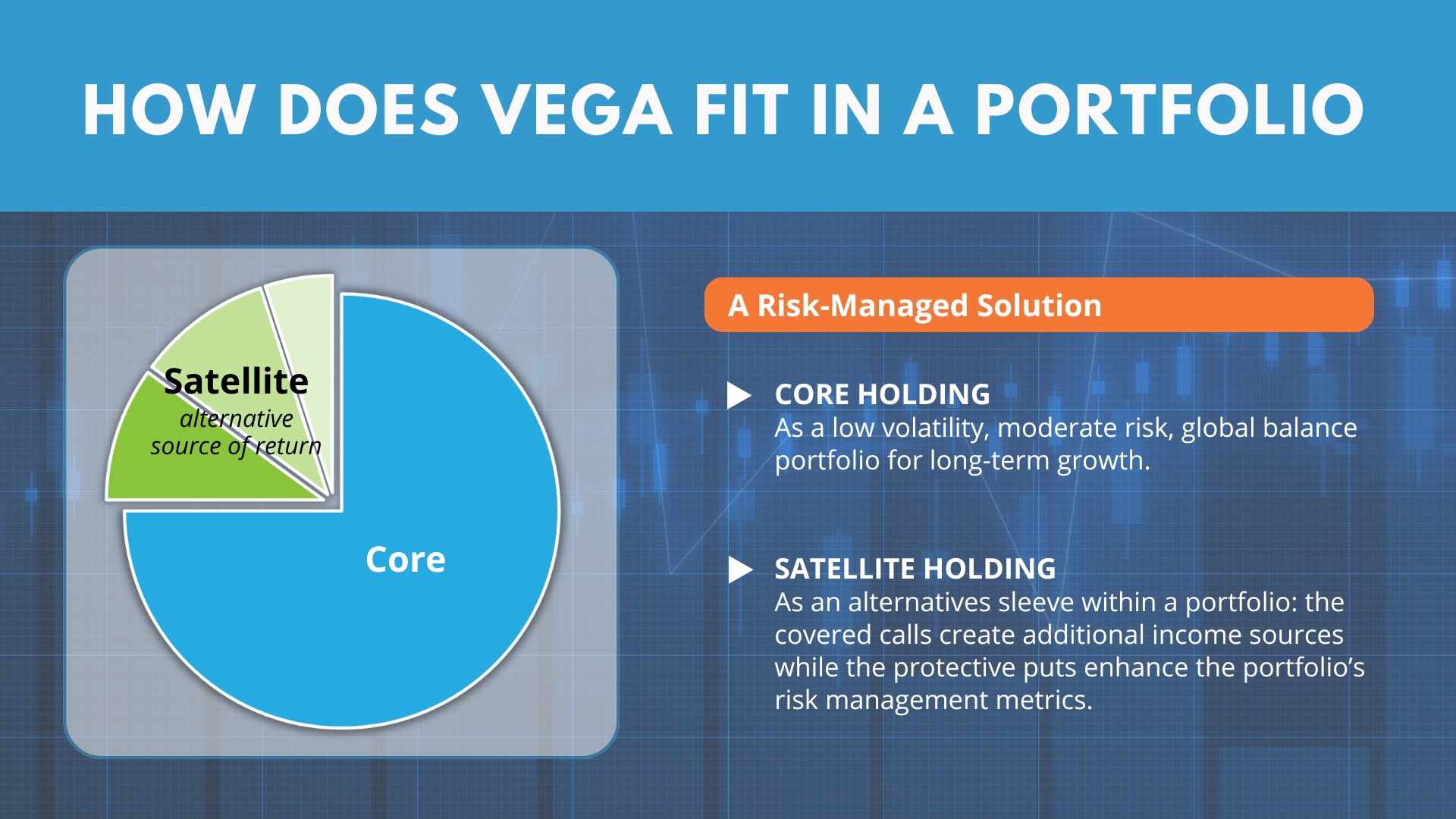 HOW DOES VEGA FIT IN A PORTFOLIO

Satellite
alternative source of return

Core

A Risk-Managed Solution

CORE HOLDING
As a low volatility, moderate risk, global balance portfolio for long-term growth.

SATELLITE HOLDING
As an alternatives sleeve within a portfolio: the covered calls create additional income sources while the protective puts enhance the portfolio's risk management metrics.